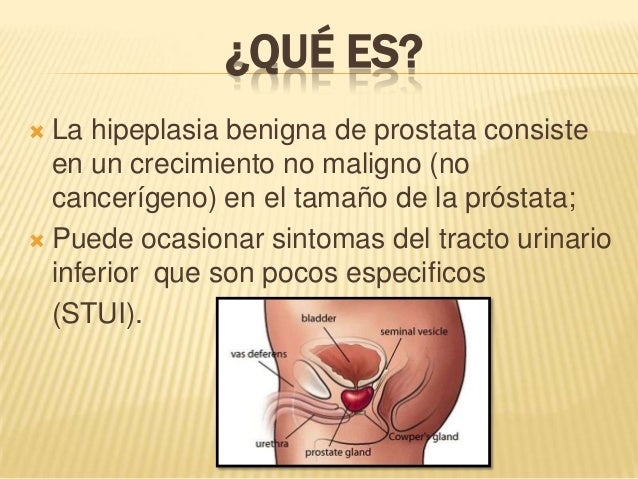 ¿QUÉ ES?

La hipeplasia benigna de prostata consiste en un crecimiento no maligno (no cancerígeno) en el tamaño de la próstata;

Puede ocasionar sintomas del tracto urinario inferior que son pocos especificos (STUI).

bladder
seminal vesicle
vas deferens
urethra
prostate gland
Cowper's gland